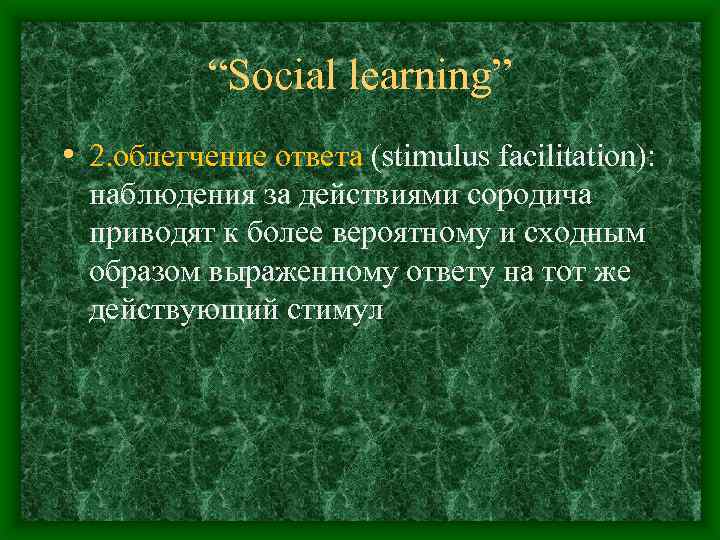 “Social learning”

• 2.облегчение ответа (stimulus facilitation): наблюдения за действиями сородича приводят к более вероятному и сходным образом выраженному ответу на тот же действующий стимул